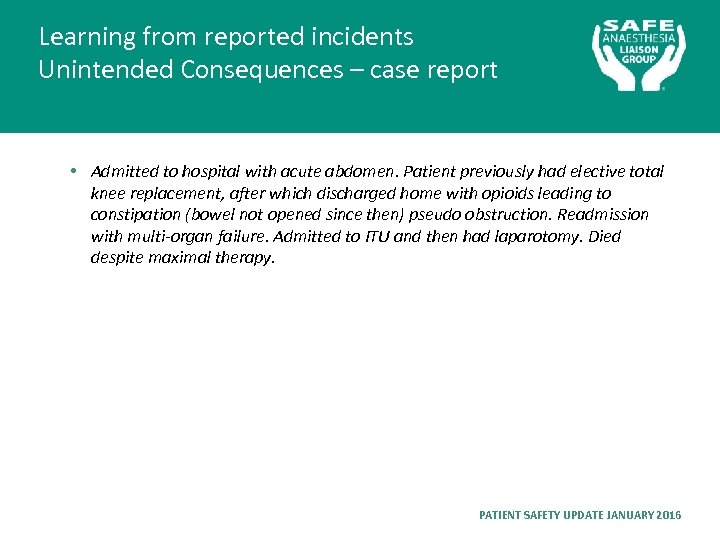 Learning from reported incidents
Unintended Consequences – case report

SAFE ANAESTHESIA LIAISON GROUP

• Admitted to hospital with acute abdomen. Patient previously had elective total knee replacement, after which discharged home with opioids leading to constipation (bowel not opened since then) pseudo obstruction. Readmission with multi-organ failure. Admitted to ITU and then had laparotomy. Died despite maximal therapy.

PATIENT SAFETY UPDATE JANUARY 2016